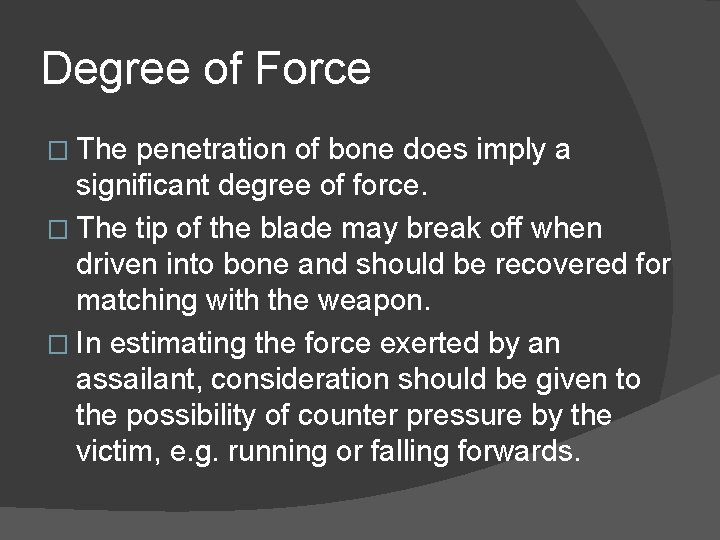 Degree of Force

□ The penetration of bone does imply a significant degree of force.
□ The tip of the blade may break off when driven into bone and should be recovered for matching with the weapon.
□ In estimating the force exerted by an assailant, consideration should be given to the possibility of counter pressure by the victim, e.g. running or falling forwards.